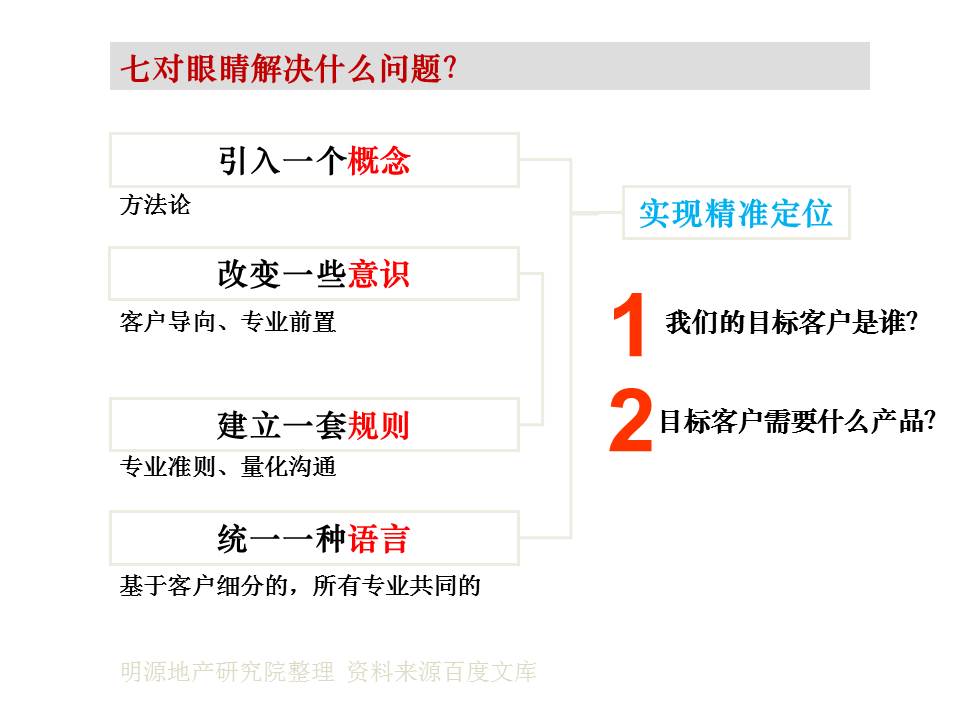 七对眼睛解决什么问题?

引入一个概念

方法论

改变一些意识

客户导向、专业前置

建立一套规则

专业准则、量化沟通

统一一种语言

基于客户细分的，所有专业共同的

实现精准定位

1 我们的目标客户是谁?

2 目标客户需要什么产品?

明源地产研究院整理 资料来源百度文库